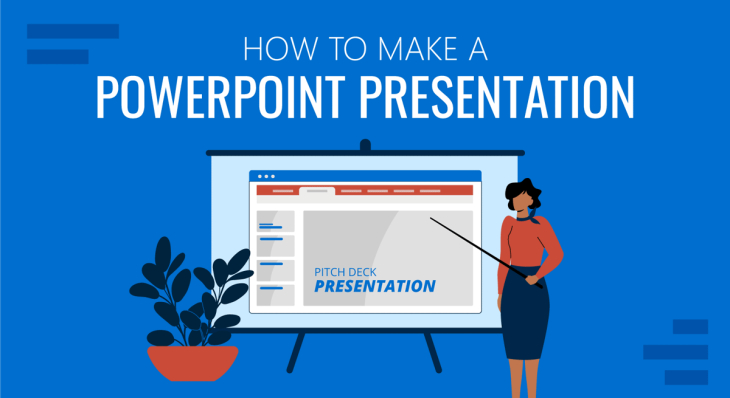 HOW TO MAKE A
POWERPOINT PRESENTATION

PITCH DECK
PRESENTATION